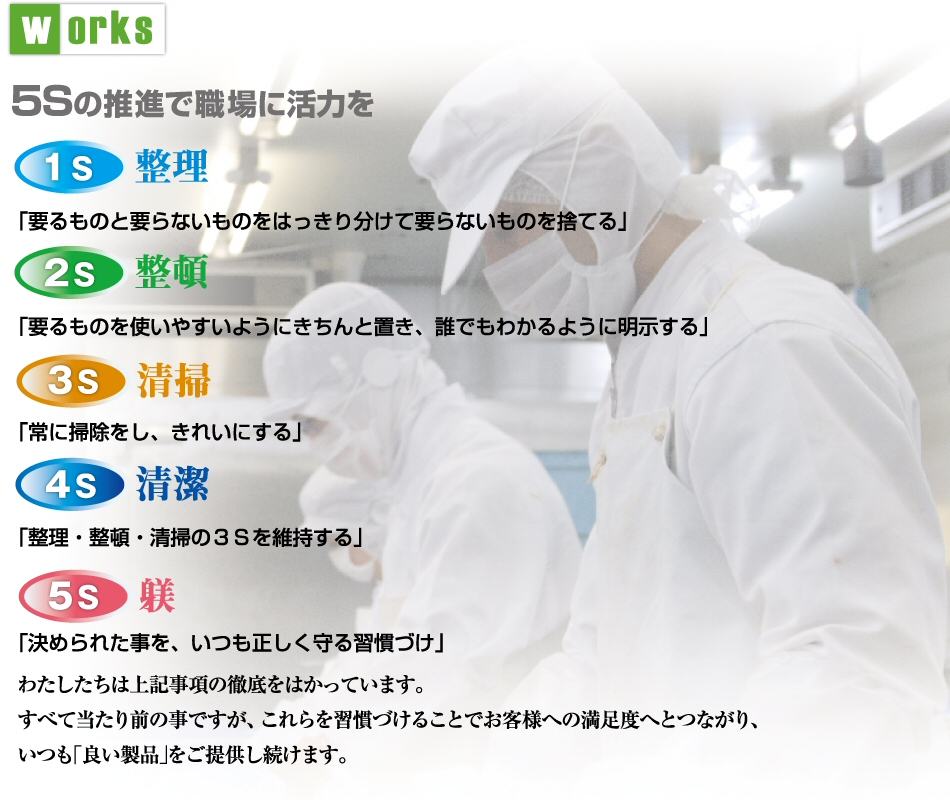 works

5Sの推進で職場に活力を

1S 整理

「要るものと要らないものをはっきり分けて要らないものを捨てる」

2S 整頓

「要るものを使いやすいようにきちんと置き、誰でもわかるように明示する」

3S 清掃

「常に掃除をし、きれいにする」

4S 清潔

「整理・整頓・清掃の３Ｓを維持する」

5S 躾

「決められた事を、いつも正しく守る習慣づけ」

わたしたちは上記事項の徹底をはかっています。
すべて当たり前の事ですが、これらを習慣づけることでお客様への満足度へとつながり、
いつも「良い製品」をご提供し続けます。